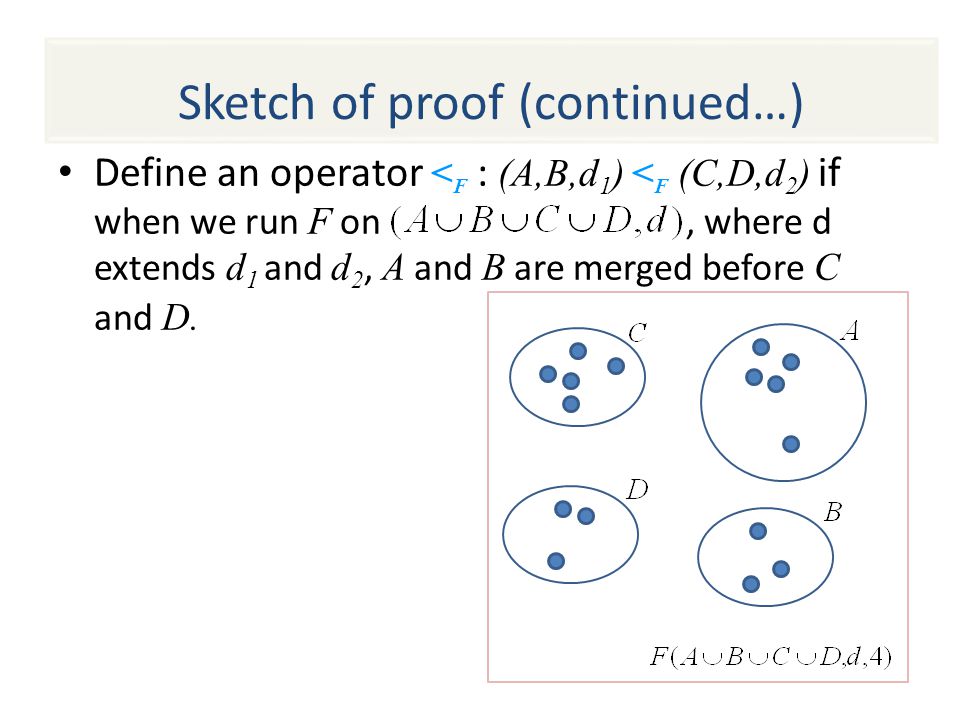 Sketch of proof (continued…)

• Define an operator $<_F$ : $(A,B,d_1) <_F (C,D,d_2)$ if when we run $F$ on $(A \cup B \cup C \cup D, d)$, where d extends $d_1$ and $d_2$, $A$ and $B$ are merged before $C$ and $D$.

$C$

$A$

$D$

$B$

$F(A \cup B \cup C \cup D, d, 4)$